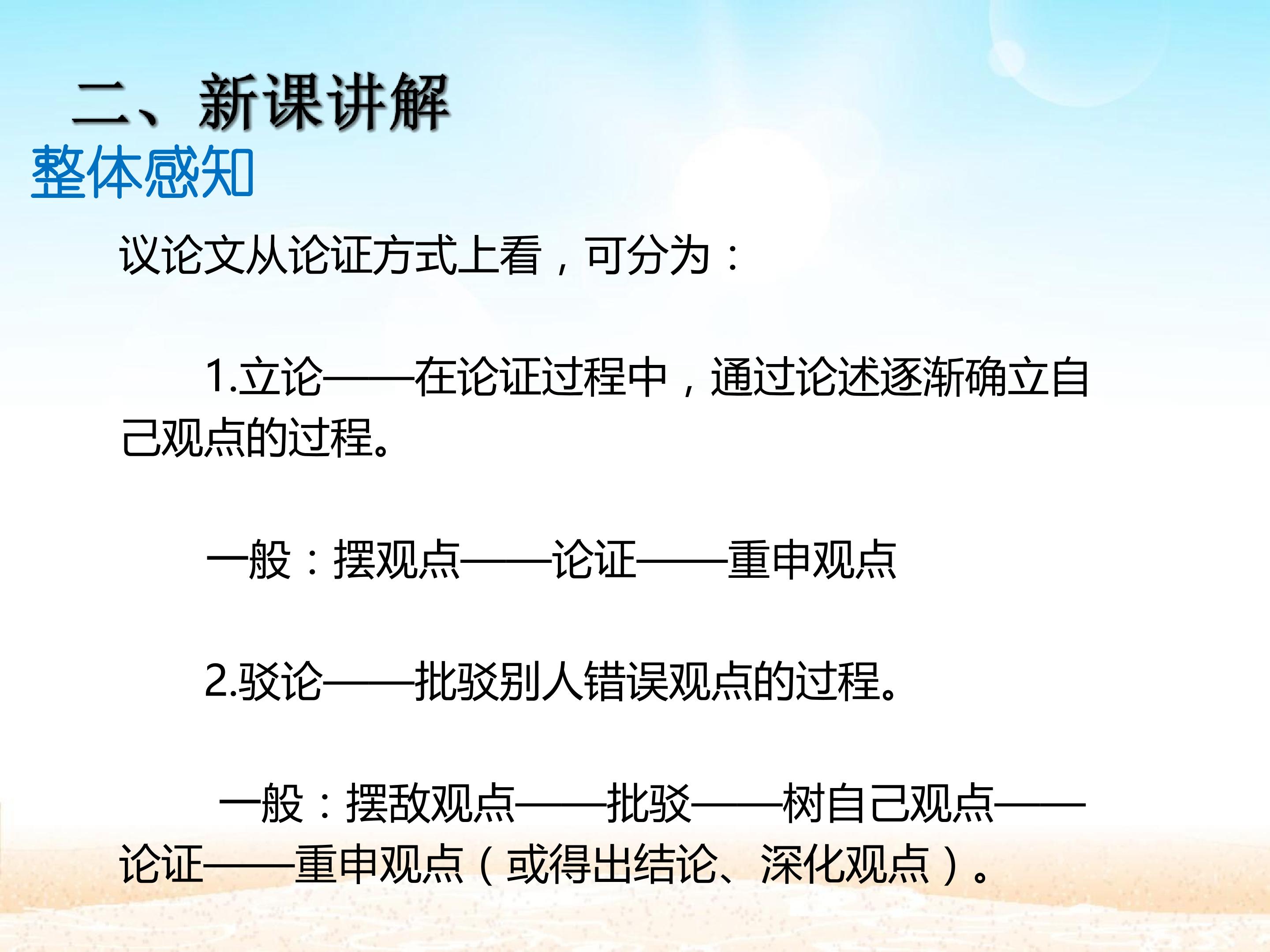 二、新课讲解

整体感知

议论文从论证方式上看，可分为：

1.立论——在论证过程中，通过论述逐渐确立自己观点的过程。

一般：摆观点——论证——重申观点

2.驳论——批驳别人错误观点的过程。

一般：摆敌观点——批驳——树自己观点——论证——重申观点（或得出结论、深化观点）。